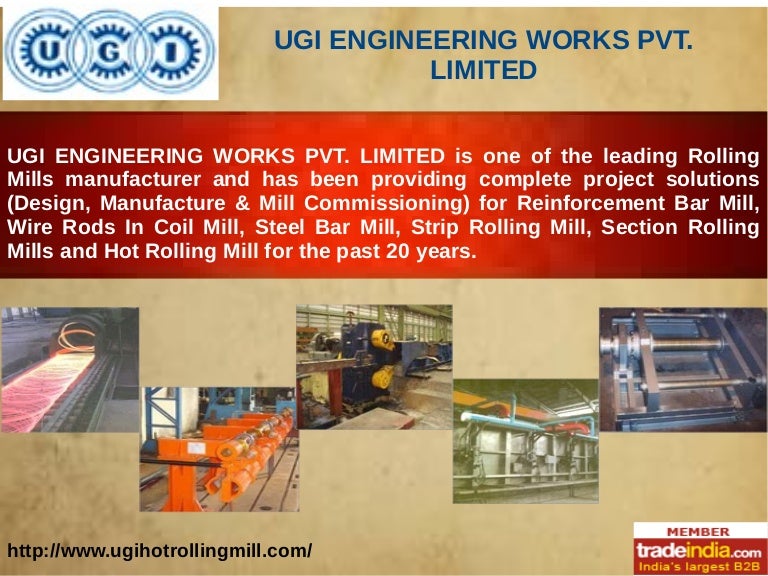 U G I

UGI ENGINEERING WORKS PVT. LIMITED

UGI ENGINEERING WORKS PVT. LIMITED is one of the leading Rolling Mills manufacturer and has been providing complete project solutions (Design, Manufacture & Mill Commissioning) for Reinforcement Bar Mill, Wire Rods In Coil Mill, Steel Bar Mill, Strip Rolling Mill, Section Rolling Mills and Hot Rolling Mill for the past 20 years.

http://www.ugihotrollingmill.com/

MEMBER
tradeindia.com
India's largest B2B